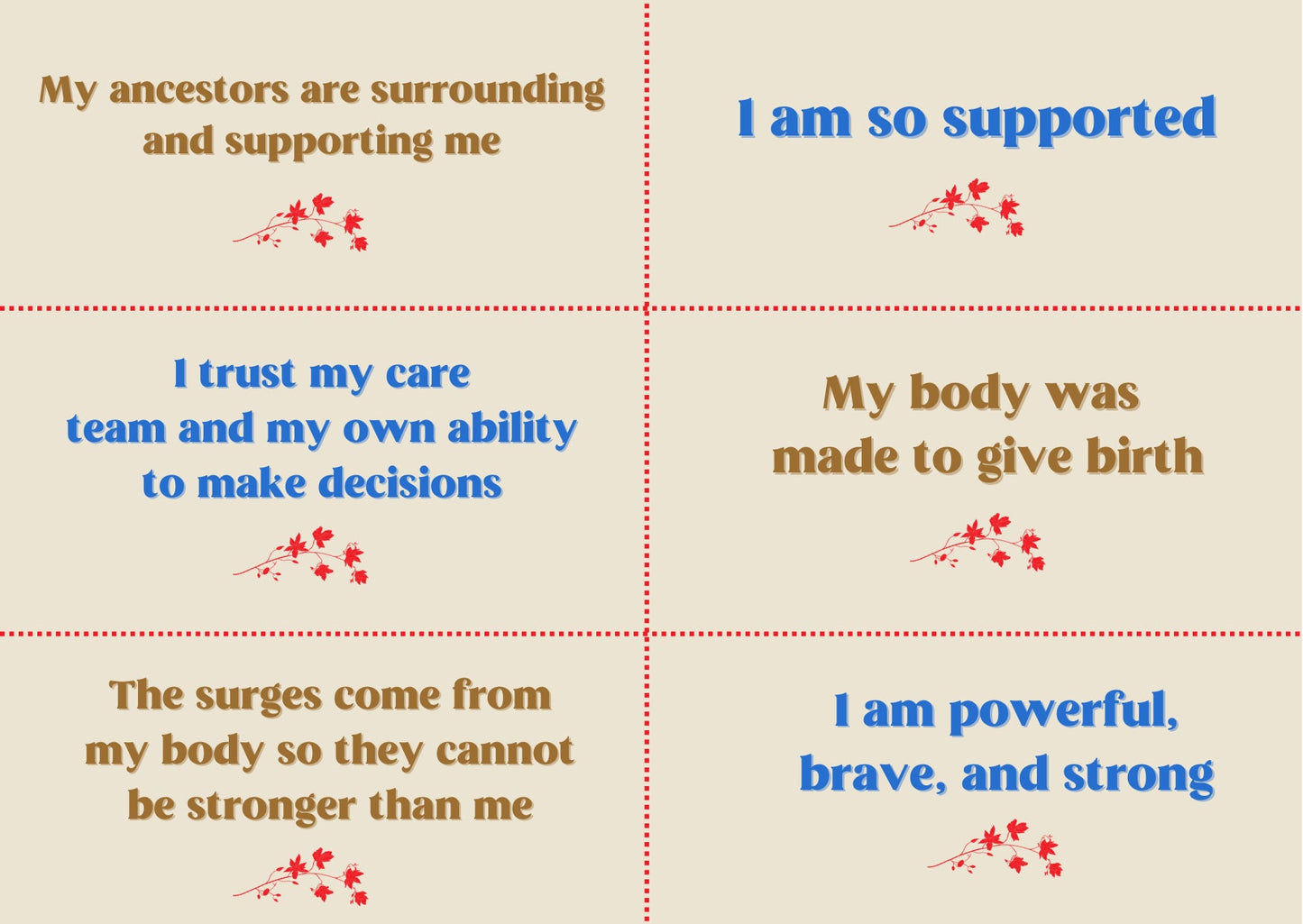 My ancestors are surrounding and supporting me

I am so supported

I trust my care team and my own ability to make decisions

My body was made to give birth

The surges come from my body so they cannot be stronger than me

I am powerful, brave, and strong